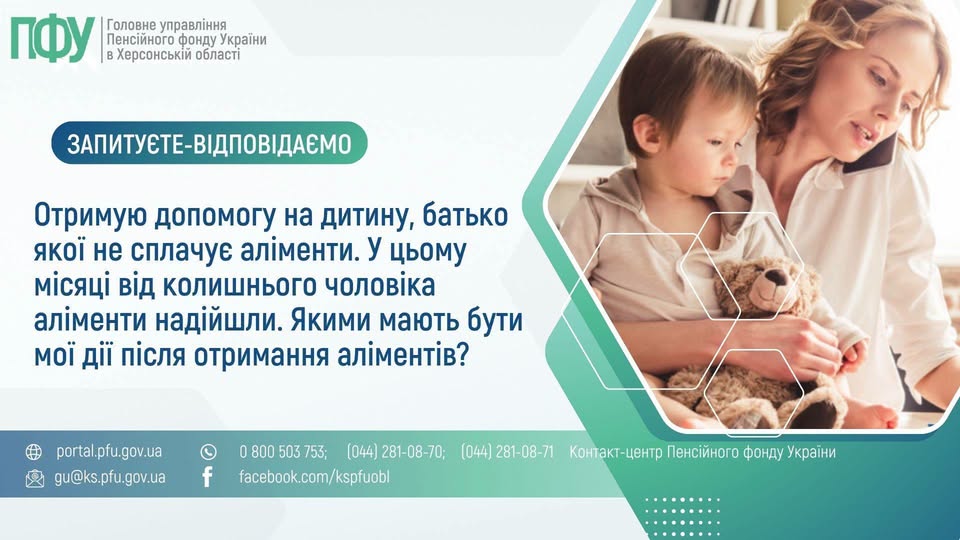 ПФУ Головне управління Пенсійного фонду України в Херсонській області

ЗАПИТУЄТЕ-ВІДПОВІДАЄМО

Отримую допомогу на дитину, батько якої не сплачує аліменти. У цьому місяці від колишнього чоловіка аліменти надійшли. Якими мають бути мої дії після отримання аліментів?

portal.pfu.gov.ua
0 800 503 753; (044) 281-08-70; (044) 281-08-71 Контакт-центр Пенсійного фонду України
gu@ks.pfu.gov.ua
facebook.com/kspfuobl